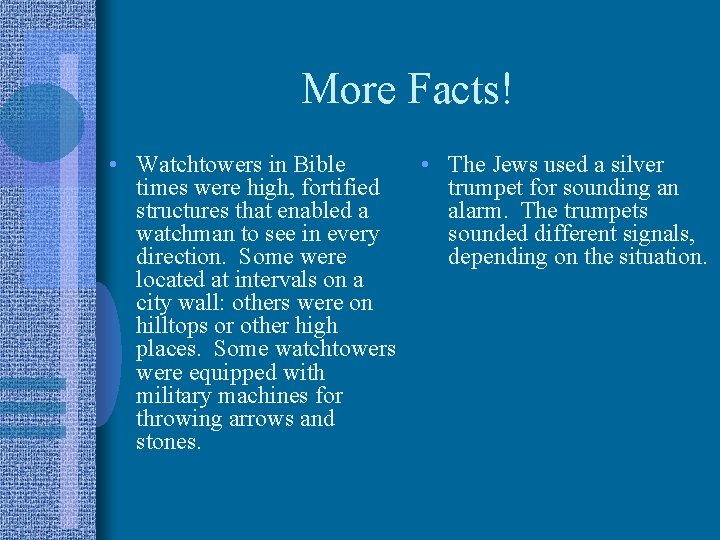 More Facts!

• Watchtowers in Bible times were high, fortified structures that enabled a watchman to see in every direction. Some were located at intervals on a city wall: others were on hilltops or other high places. Some watchtowers were equipped with military machines for throwing arrows and stones.

• The Jews used a silver trumpet for sounding an alarm. The trumpets sounded different signals, depending on the situation.